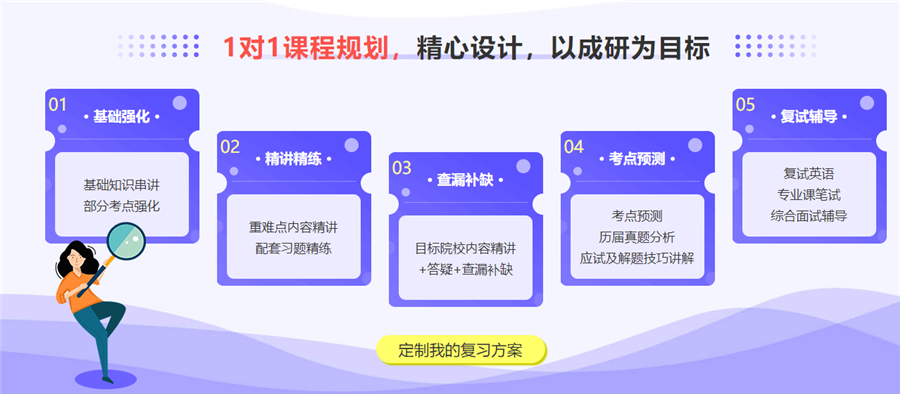 1对1课程规划，精心设计，以成研为目标

01
• 基础强化 •
基础知识串讲
部分考点强化

02
• 精讲精练 •
重难点内容精讲
配套习题精练

03
• 查漏补缺 •
目标院校内容精讲
+答疑+查漏补缺

04
• 考点预测 •
考点预测
历届真题分析
应试及解题技巧讲解

05
• 复试辅导 •
复试英语
专业课笔试
综合面试辅导

定制我的复习方案